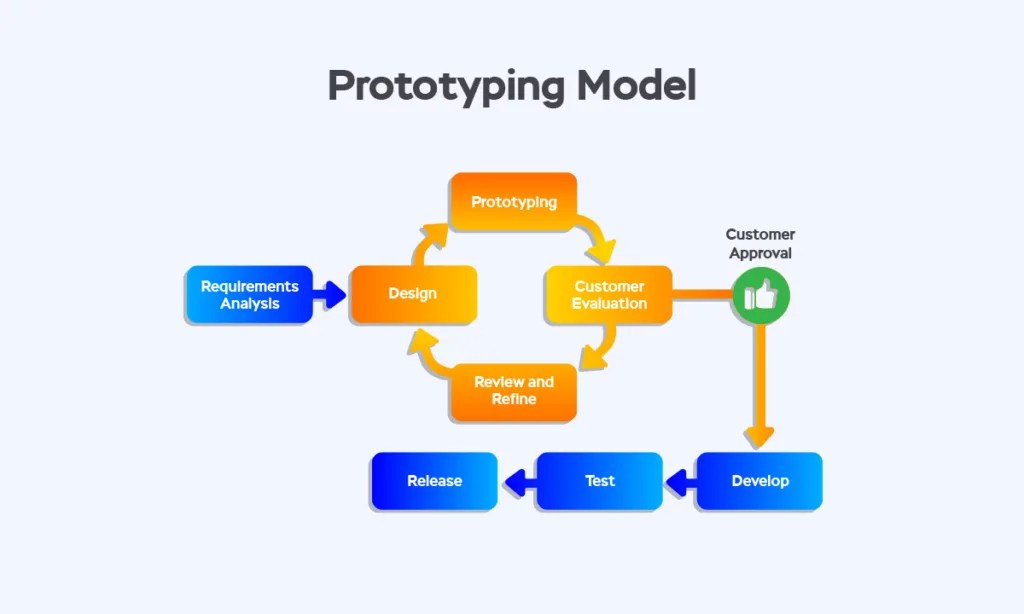 Prototyping Model

Requirements Analysis

Design

Prototyping

Customer Evaluation

Review and Refine

Customer Approval

Develop

Test

Release